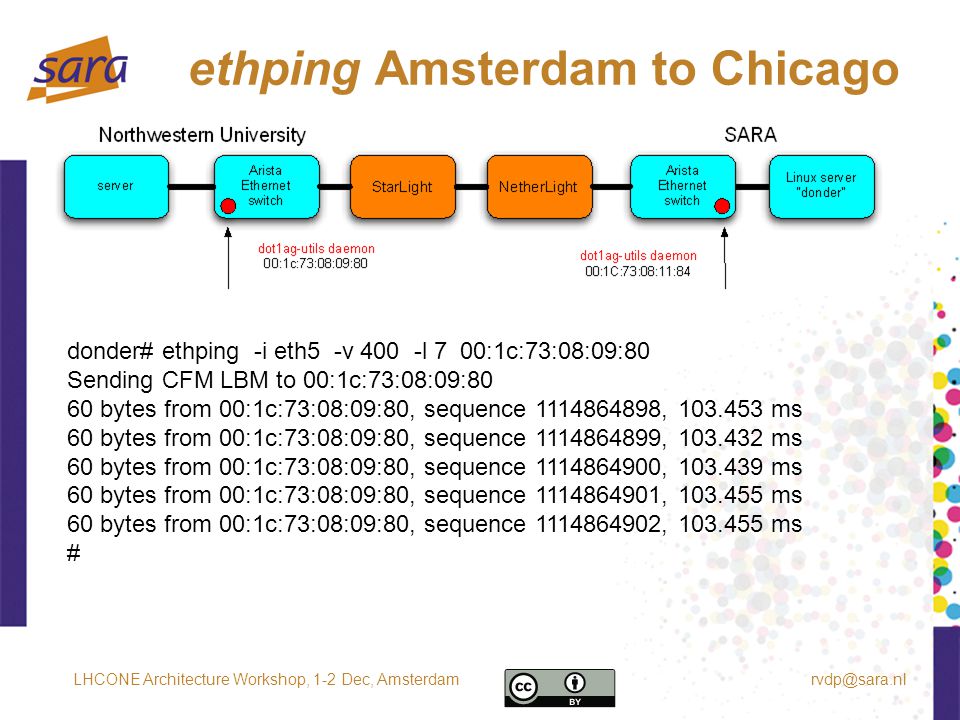 sara

ethping Amsterdam to Chicago

Northwestern University

SARA

server

Arista Ethernet switch

StarLight

NetherLight

Arista Ethernet switch

Linux server "donder"

dot1ag-utils daemon
00:1c:73:08:09:80

dot1ag-utils daemon
00:1C:73:08:11:84

donder# ethping -i eth5 -v 400 -l 7 00:1c:73:08:09:80
Sending CFM LBM to 00:1c:73:08:09:80
60 bytes from 00:1c:73:08:09:80, sequence 1114864898, 103.453 ms
60 bytes from 00:1c:73:08:09:80, sequence 1114864899, 103.432 ms
60 bytes from 00:1c:73:08:09:80, sequence 1114864900, 103.439 ms
60 bytes from 00:1c:73:08:09:80, sequence 1114864901, 103.455 ms
60 bytes from 00:1c:73:08:09:80, sequence 1114864902, 103.455 ms
#

LHCONE Architecture Workshop, 1-2 Dec, Amsterdam

cc BY

rvdp@sara.nl